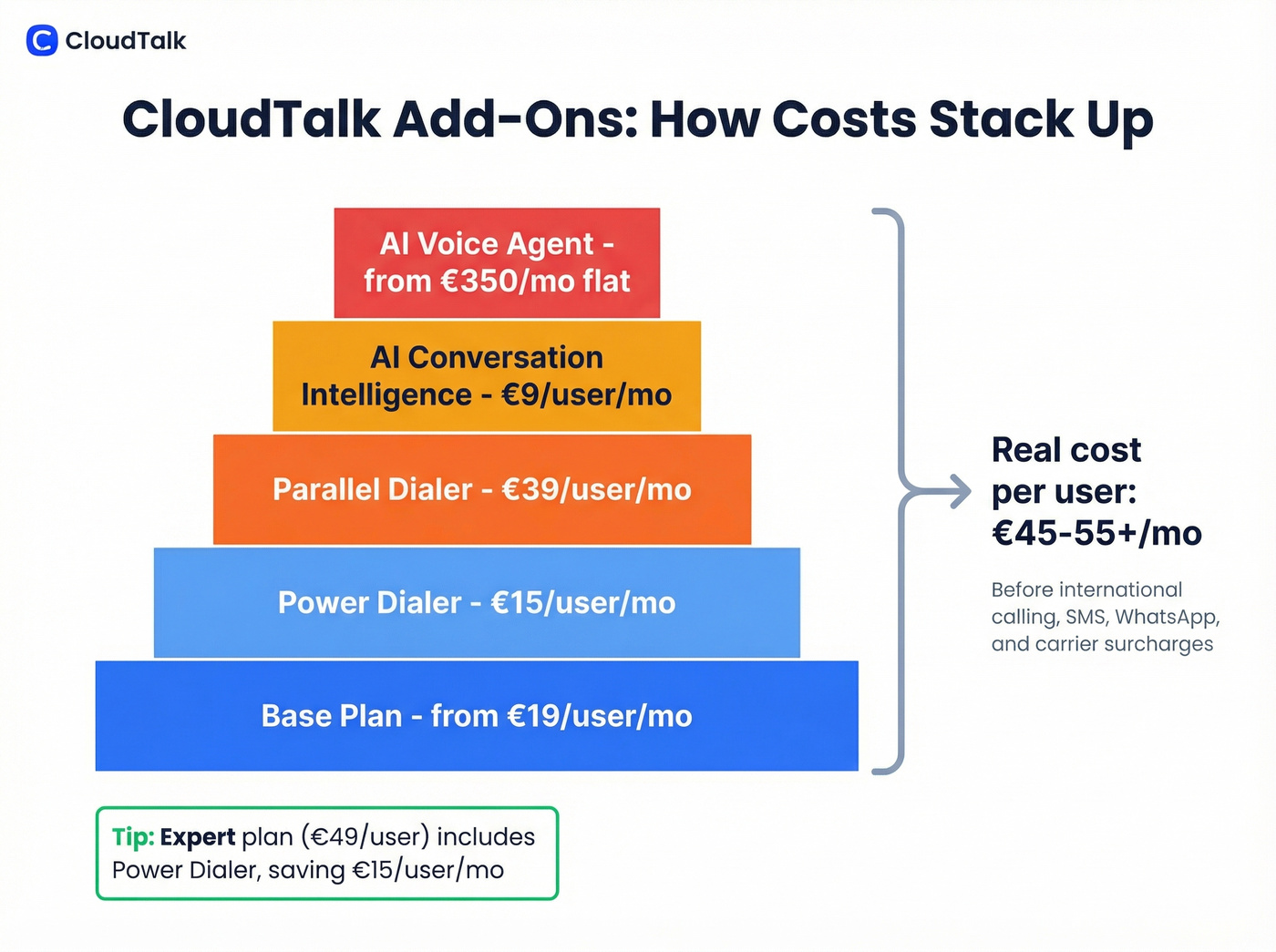 CloudTalk

CloudTalk Add-Ons: How Costs Stack Up

AI Voice Agent - from €350/mo flat

AI Conversation Intelligence - €9/user/mo

Parallel Dialer - €39/user/mo

Power Dialer - €15/user/mo

Base Plan - from €19/user/mo

Real cost per user: €45-55+/mo

Before international calling, SMS, WhatsApp, and carrier surcharges

Tip: Expert plan (€49/user) includes Power Dialer, saving €15/user/mo